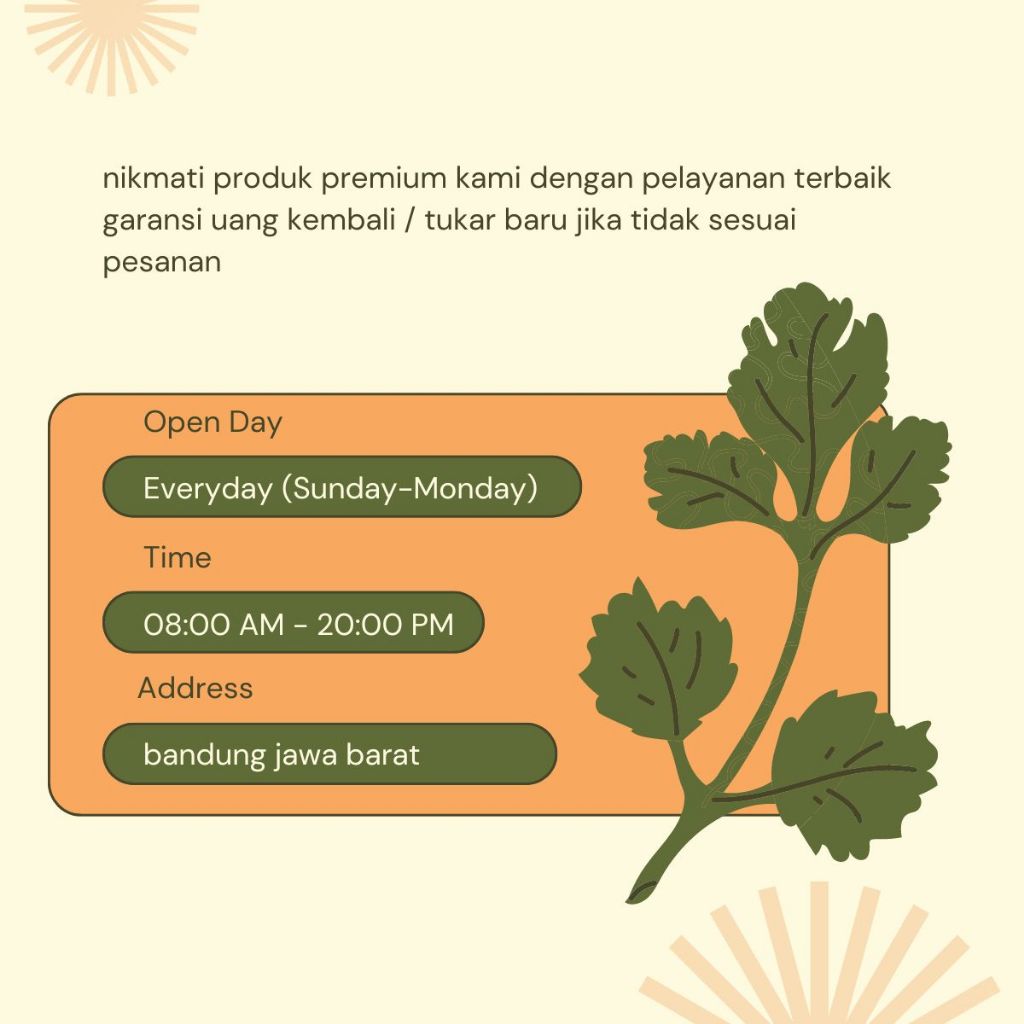 nikmati produk premium kami dengan pelayanan terbaik garansi uang kembali / tukar baru jika tidak sesuai pesanan

Open Day

Everyday (Sunday-Monday)

Time

08:00 AM - 20:00 PM

Address

bandung jawa barat